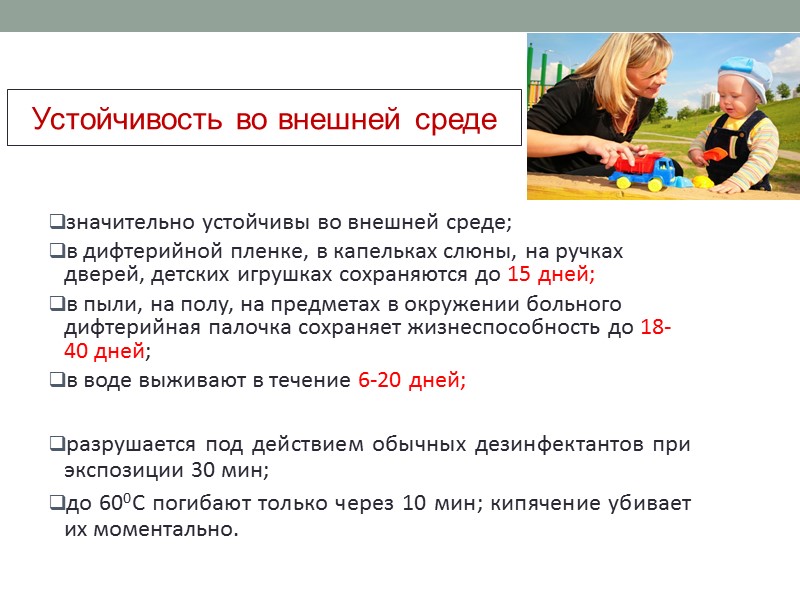 Устойчивость во внешней среде

❑значительно устойчивы во внешней среде;

❑в дифтерийной пленке, в капельках слюны, на ручках дверей, детских игрушках сохраняются до 15 дней;

❑в пыли, на полу, на предметах в окружении больного дифтерийная палочка сохраняет жизнеспособность до 18-40 дней;

❑в воде выживают в течение 6-20 дней;

❑разрушается под действием обычных дезинфектантов при экспозиции 30 мин;

❑до $60^0$С погибают только через 10 мин; кипячение убивает их моментально.